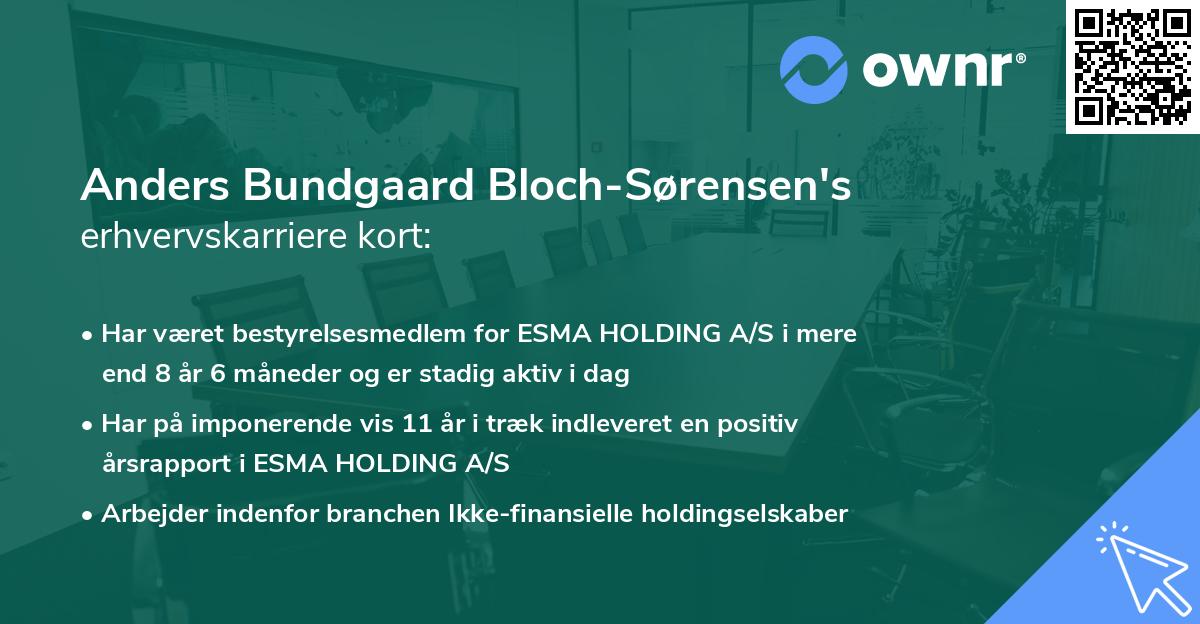 ownr®

Anders Bundgaard Bloch-Sørensen's erhvervskarriere kort:

• Har været bestyrelsesmedlem for ESMA HOLDING A/S i mere end 8 år 6 måneder og er stadig aktiv i dag

• Har på imponerende vis 11 år i træk indleveret en positiv årsrapport i ESMA HOLDING A/S

• Arbejder indenfor branchen Ikke-finansielle holdingselskaber